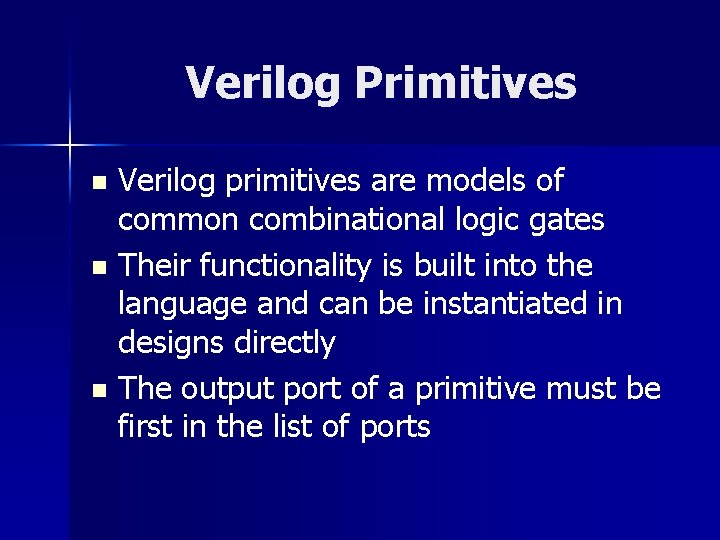 Verilog Primitives

- Verilog primitives are models of common combinational logic gates
- Their functionality is built into the language and can be instantiated in designs directly
- The output port of a primitive must be first in the list of ports